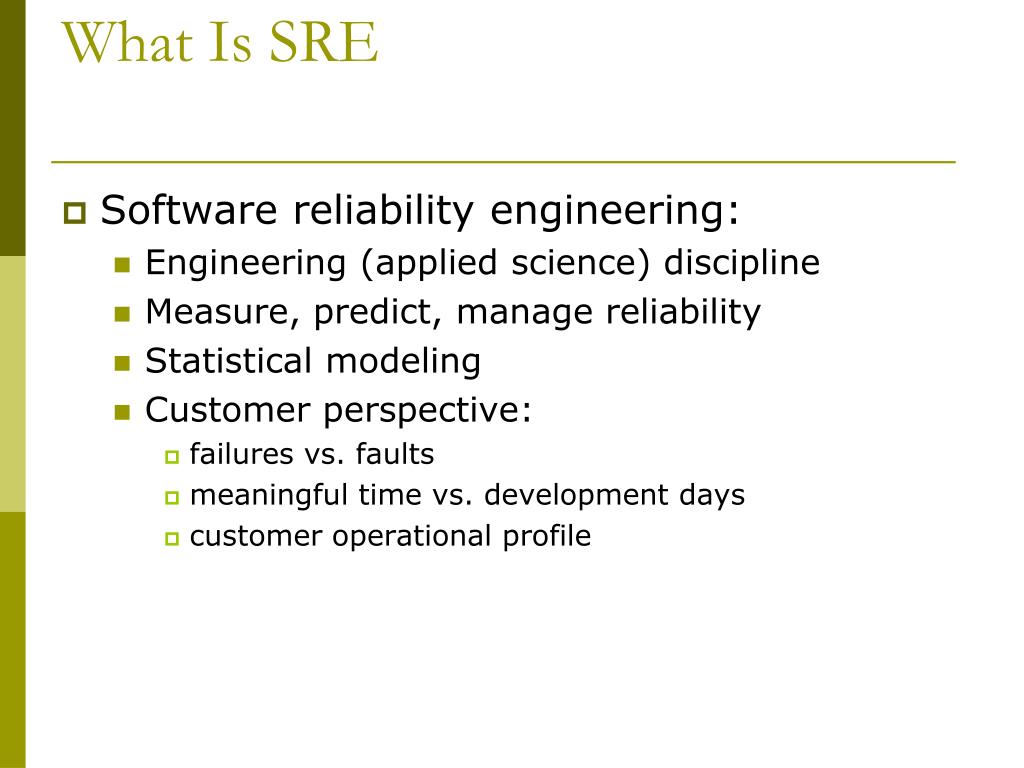 What Is SRE

Software reliability engineering:
Engineering (applied science) discipline
Measure, predict, manage reliability
Statistical modeling
Customer perspective:
failures vs. faults
meaningful time vs. development days
customer operational profile